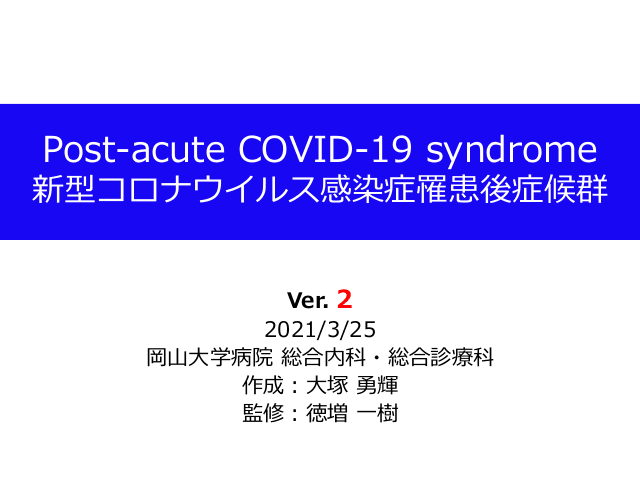 Post-acute COVID-19 syndrome
新型コロナウイルス感染症罹患後症候群

Ver. 2
2021/3/25
岡山大学病院 総合内科・総合診療科
作成：大塚 勇輝
監修：徳増 一樹